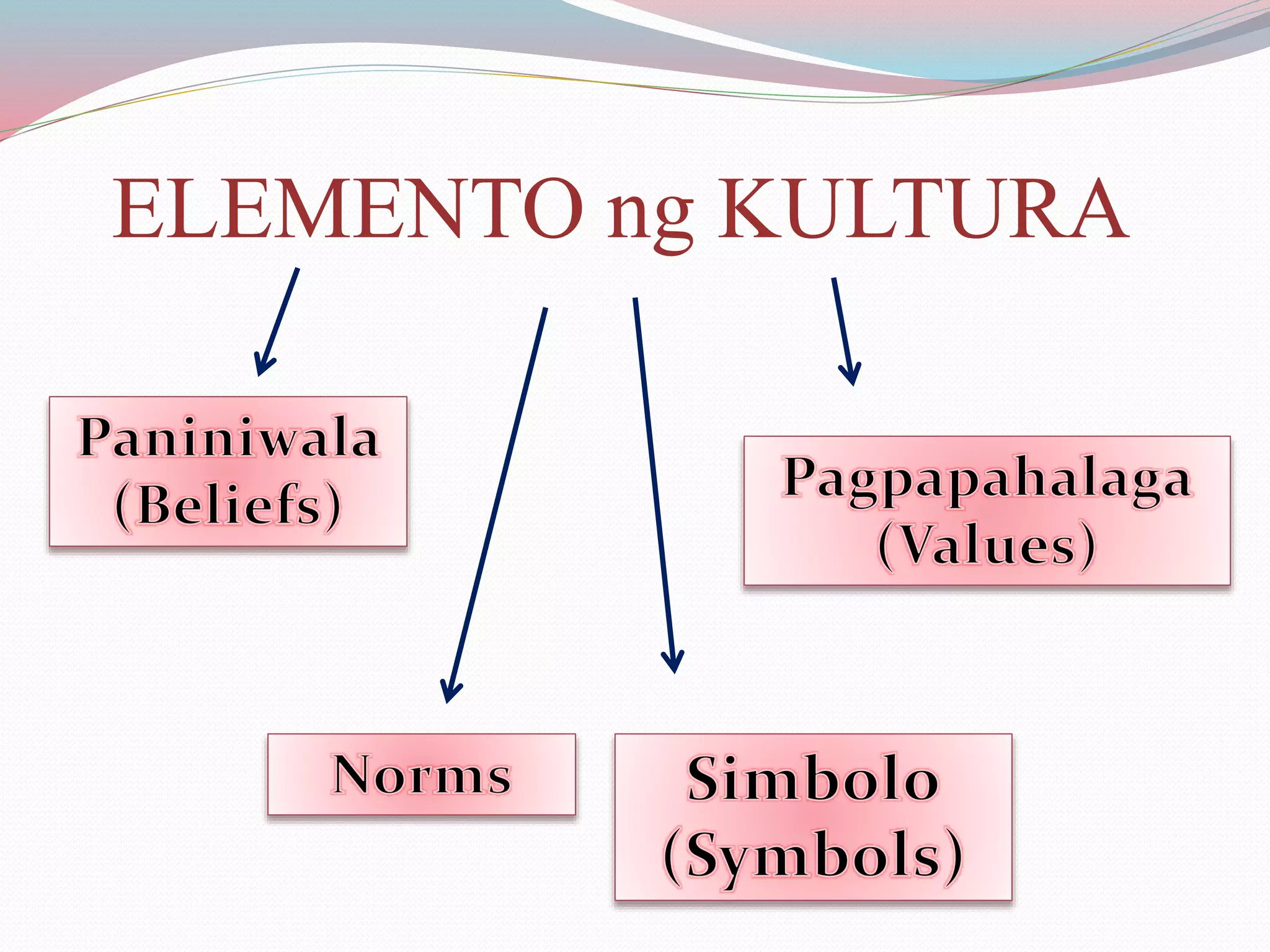 ELEMENTO ng KULTURA

Paniniwala (Beliefs)

Pagpapahalaga (Values)

Norms

Simbolo (Symbols)